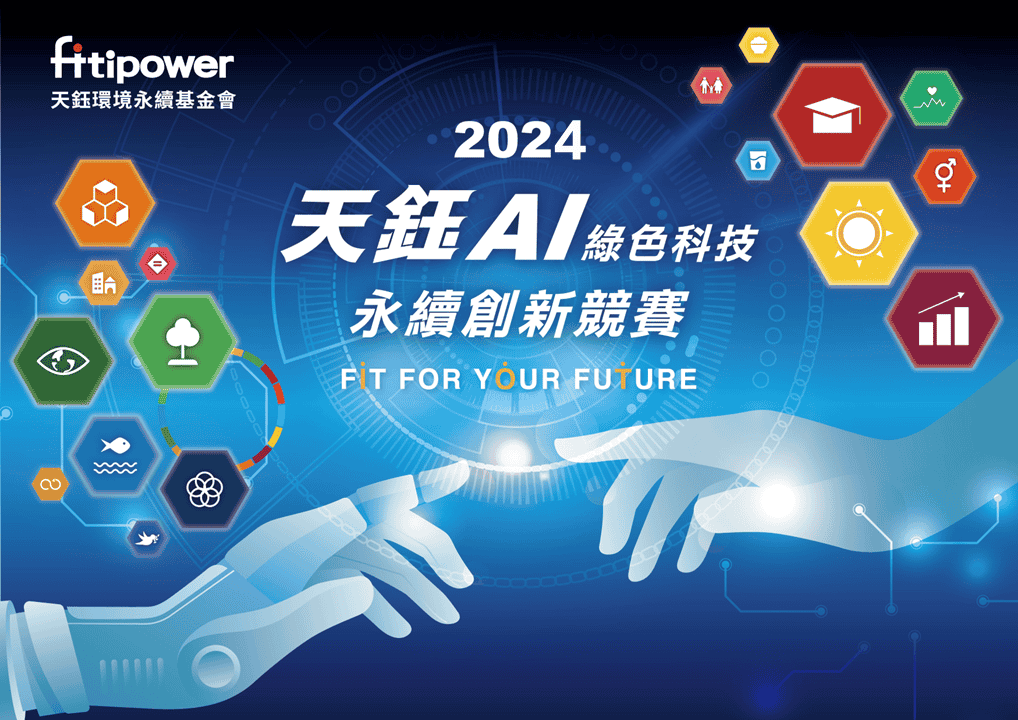 fitipower
天鈺環境永續基金會

2024
天鈺AI綠色科技
永續創新競賽
FIT FOR YOUR FUTURE